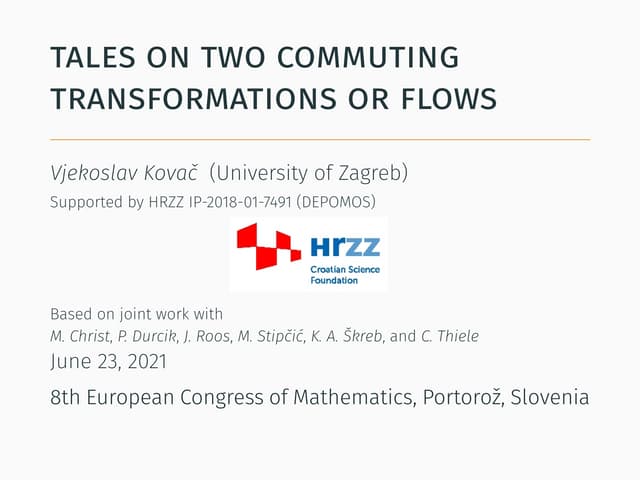 TALES ON TWO COMMUTING TRANSFORMATIONS OR FLOWS

Vjekoslav Kovač (University of Zagreb)
Supported by HRZZ IP-2018-01-7491 (DEPOMOS)

HrZZ
Croatian Science Foundation

Based on joint work with
M. Christ, P. Durcik, J. Roos, M. Stipčić, K. A. Škreb, and C. Thiele
June 23, 2021

8th European Congress of Mathematics, Portorož, Slovenia